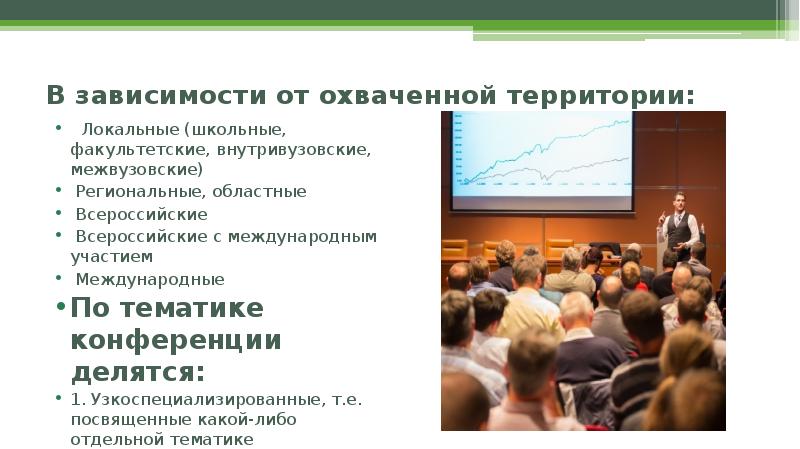 В зависимости от охваченной территории:

• Локальные (школьные, факультетские, внутривузовские, межвузовские)
• Региональные, областные
• Всероссийские
• Всероссийские с международным участием
• Международные

• По тематике конференции делятся:

• 1. Узкоспециализированные, т.е. посвященные какой-либо отдельной тематике